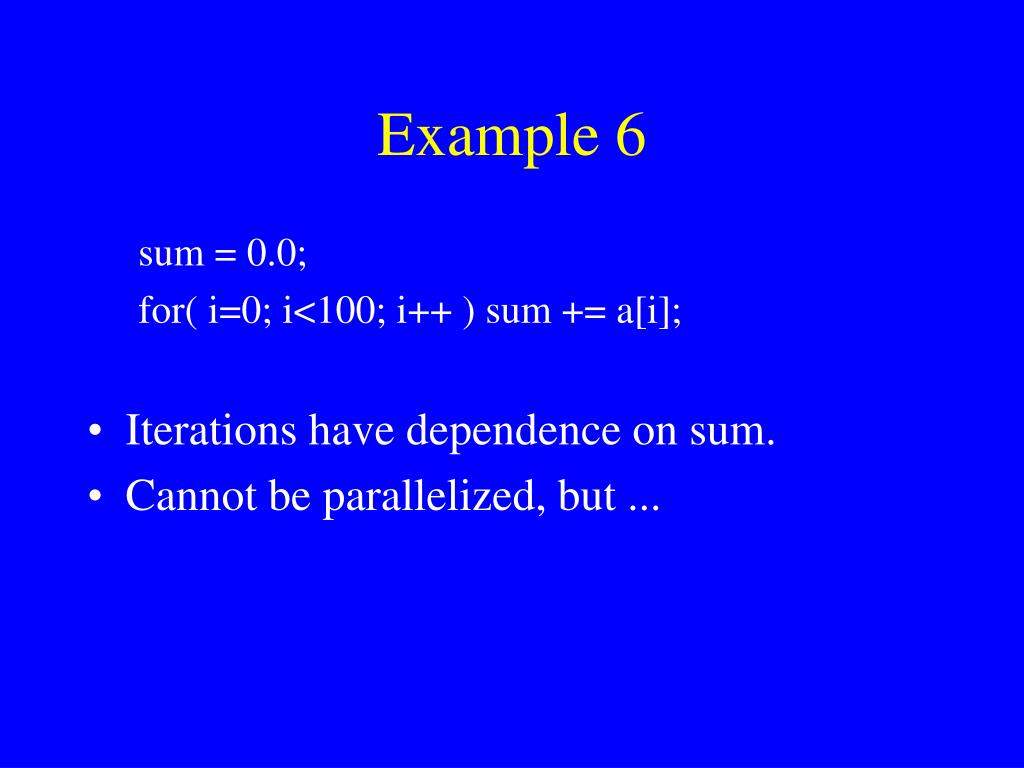 Example 6

sum = 0.0;
for( i=0; i<100; i++ ) sum += a[i];

• Iterations have dependence on sum.
• Cannot be parallelized, but ...